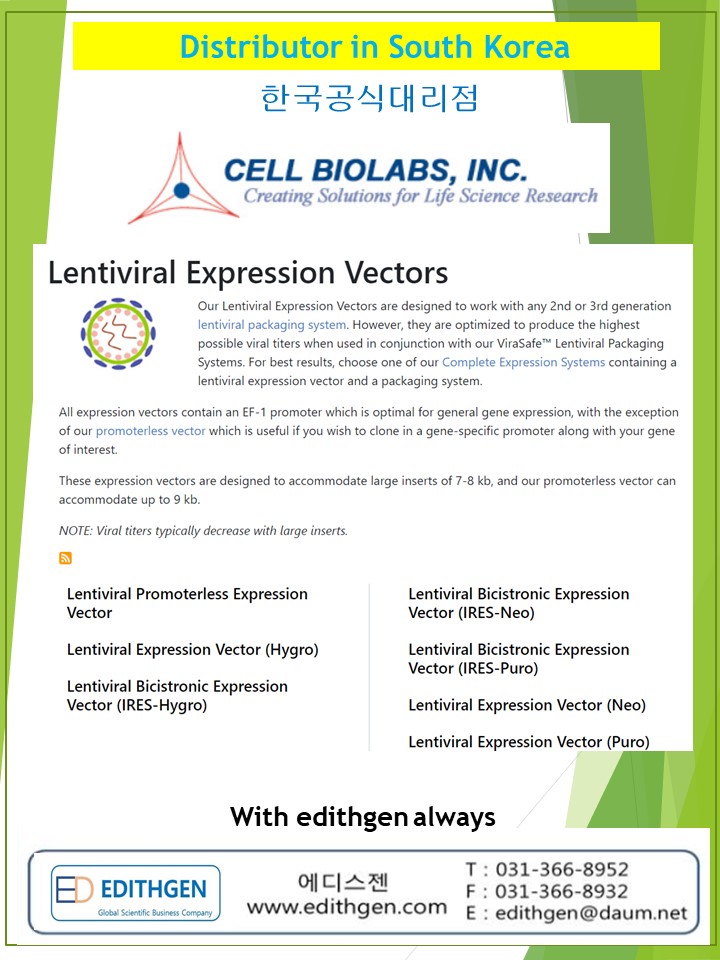 Distributor in South Korea

한국공식대리점

CELL BIOLABS, INC.
Creating Solutions for Life Science Research

Lentiviral Expression Vectors

Our Lentiviral Expression Vectors are designed to work with any 2nd or 3rd generation lentiviral packaging system. However, they are optimized to produce the highest possible viral titers when used in conjunction with our ViraSafe™ Lentiviral Packaging Systems. For best results, choose one of our Complete Expression Systems containing a lentiviral expression vector and a packaging system.

All expression vectors contain an EF-1 promoter which is optimal for general gene expression, with the exception of our promoterless vector which is useful if you wish to clone in a gene-specific promoter along with your gene of interest.

These expression vectors are designed to accommodate large inserts of 7-8 kb, and our promoterless vector can accommodate up to 9 kb.

NOTE: Viral titers typically decrease with large inserts.

Lentiviral Promoterless Expression Vector

Lentiviral Expression Vector (Hygro)

Lentiviral Bicistronic Expression Vector (IRES-Hygro)

Lentiviral Bicistronic Expression Vector (IRES-Neo)

Lentiviral Bicistronic Expression Vector (IRES-Puro)

Lentiviral Expression Vector (Neo)

Lentiviral Expression Vector (Puro)

With edithgen always

EDITHGEN
Global Scientific Business Company

에디스젠
www.edithgen.com

T : 031-366-8952
F : 031-366-8932
E : edithgen@daum.net